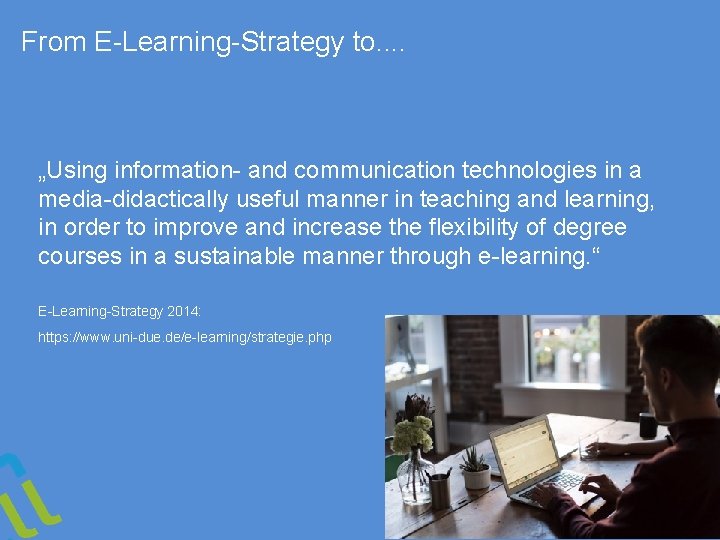 From E-Learning-Strategy to....

„Using information- and communication technologies in a media-didactically useful manner in teaching and learning, in order to improve and increase the flexibility of degree courses in a sustainable manner through e-learning.“

E-Learning-Strategy 2014:

https://www.uni-due.de/e-learning/strategie.php